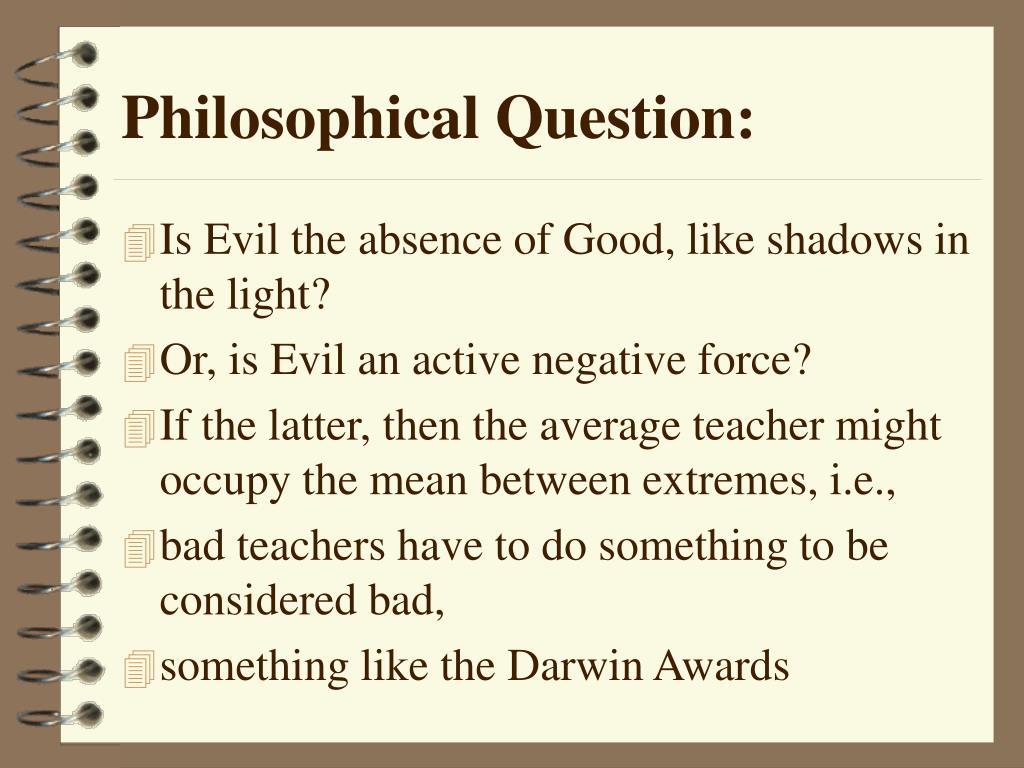 Philosophical Question:

Is Evil the absence of Good, like shadows in the light?

Or, is Evil an active negative force?

If the latter, then the average teacher might occupy the mean between extremes, i.e.,

bad teachers have to do something to be considered bad,

something like the Darwin Awards